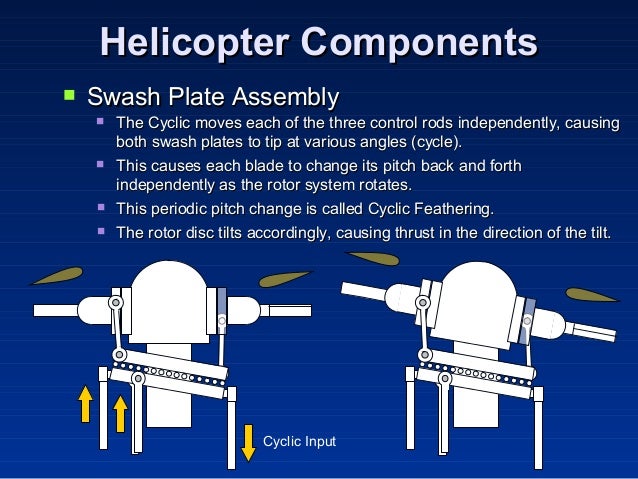 Helicopter Components

Swash Plate Assembly

The Cyclic moves each of the three control rods independently, causing both swash plates to tip at various angles (cycle).

This causes each blade to change its pitch back and forth independently as the rotor system rotates.

This periodic pitch change is called Cyclic Feathering.

The rotor disc tilts accordingly, causing thrust in the direction of the tilt.

Cyclic Input